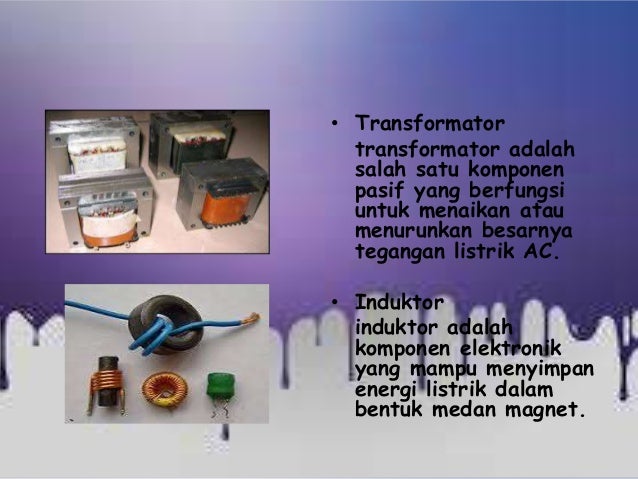 • Transformator
transformator adalah salah satu komponen pasif yang berfungsi untuk menaikan atau menurunkan besarnya tegangan listrik AC.

• Induktor
induktor adalah komponen elektronik yang mampu menyimpan energi listrik dalam bentuk medan magnet.